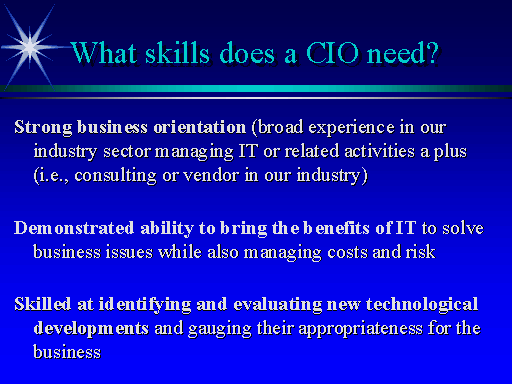 What skills does a CIO need?

Strong business orientation (broad experience in our industry sector managing IT or related activities a plus (i.e., consulting or vendor in our industry)

Demonstrated ability to bring the benefits of IT to solve business issues while also managing costs and risk

Skilled at identifying and evaluating new technological developments and gauging their appropriateness for the business